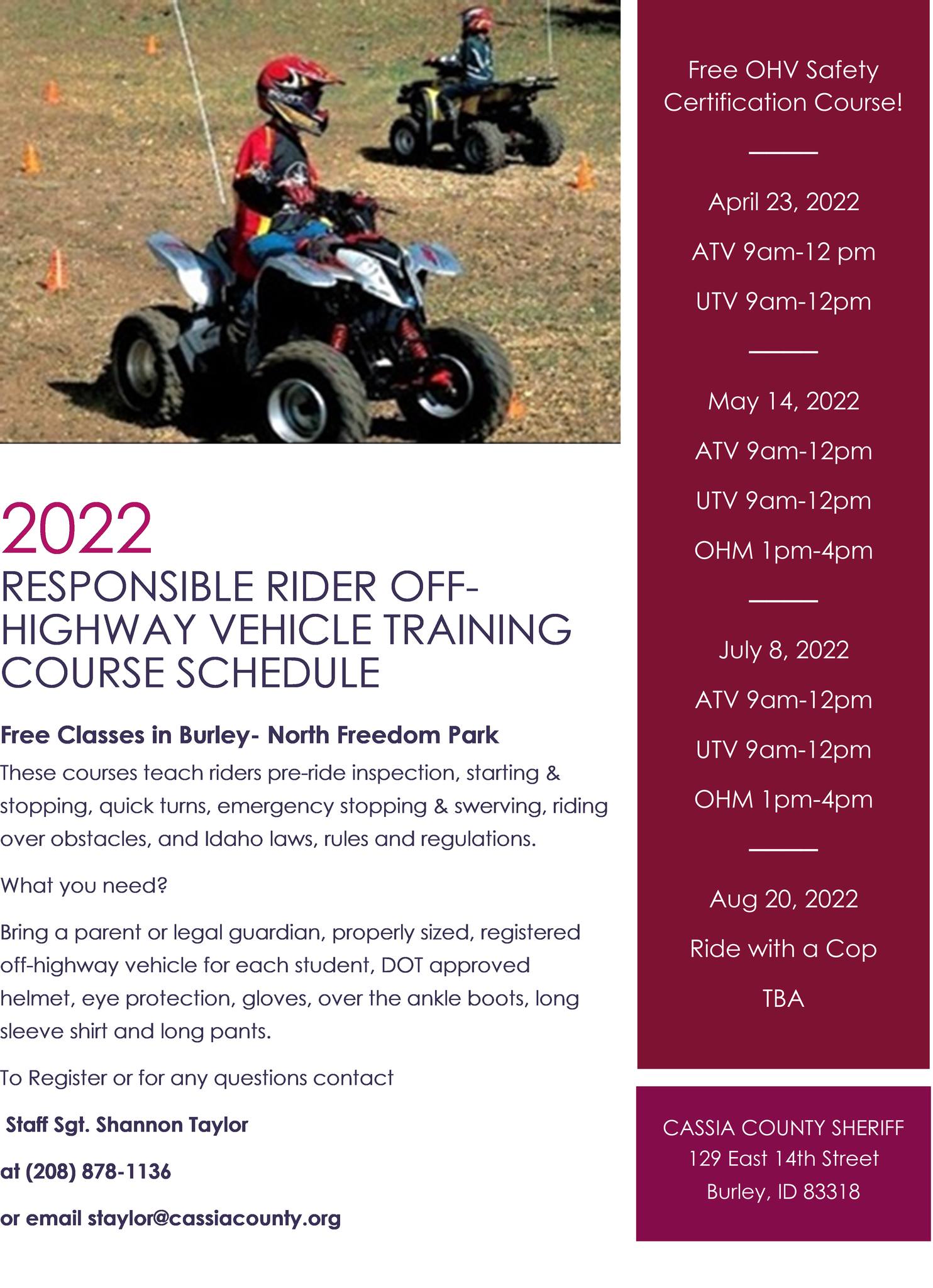 2022

RESPONSIBLE RIDER OFF-HIGHWAY VEHICLE TRAINING COURSE SCHEDULE

Free Classes in Burley- North Freedom Park

These courses teach riders pre-ride inspection, starting & stopping, quick turns, emergency stopping & swerving, riding over obstacles, and Idaho laws, rules and regulations.

What you need?

Bring a parent or legal guardian, properly sized, registered off-highway vehicle for each student, DOT approved helmet, eye protection, gloves, over the ankle boots, long sleeve shirt and long pants.

To Register or for any questions contact

Staff Sgt. Shannon Taylor

at (208) 878-1136

or email staylor@cassiacounty.org

Free OHV Safety Certification Course!

April 23, 2022

ATV 9am-12 pm

UTV 9am-12pm

May 14, 2022

ATV 9am-12pm

UTV 9am-12pm

OHM 1pm-4pm

July 8, 2022

ATV 9am-12pm

UTV 9am-12pm

OHM 1pm-4pm

Aug 20, 2022

Ride with a Cop

TBA

CASSIA COUNTY SHERIFF
129 East 14th Street
Burley, ID 83318